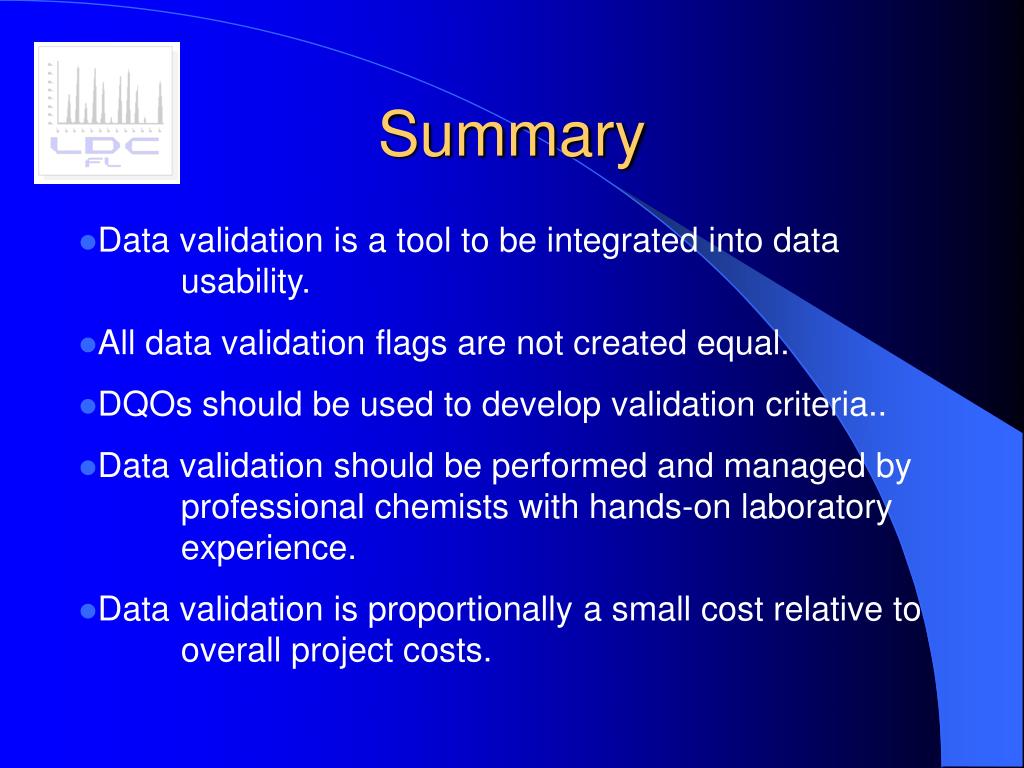 LDC
FL

Summary

●Data validation is a tool to be integrated into data usability.

●All data validation flags are not created equal.

●DQOs should be used to develop validation criteria..

●Data validation should be performed and managed by professional chemists with hands-on laboratory experience.

●Data validation is proportionally a small cost relative to overall project costs.